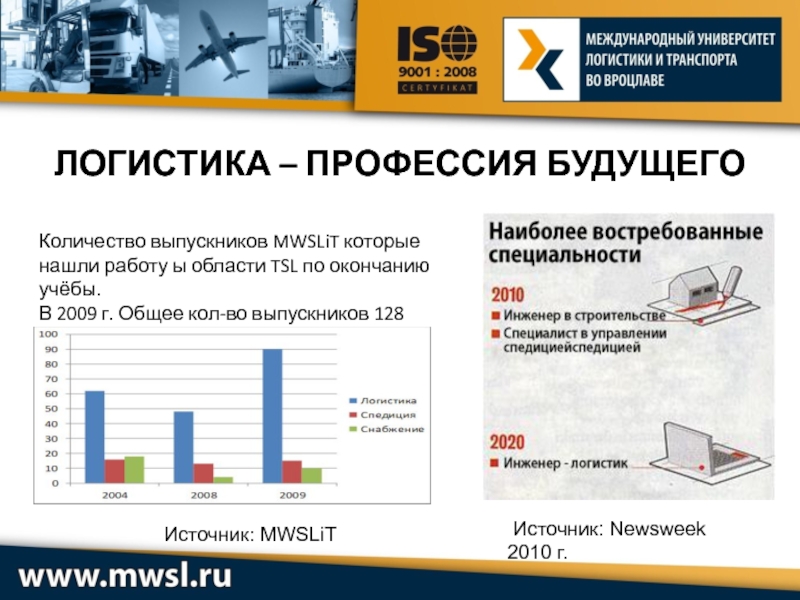 ISO 9001 : 2008 CERTYFIKAT

МЕЖДУНАРОДНЫЙ УНИВЕРСИТЕТ ЛОГИСТИКИ И ТРАНСПОРТА ВО ВРОЦЛАВЕ

ЛОГИСТИКА – ПРОФЕССИЯ БУДУЩЕГО

Количество выпускников MWSLiT которые нашли работу ы области TSL по окончанию учёбы.
В 2009 г. Общее кол-во выпускников 128

100
90
80
70
60
50
40
30
20
10
0

2004 2008 2009

Логистика
Спедиция
Снабжение

Источник: MWSLiT

Наиболее востребованные специальности

2010
Инженер в строительстве
Специалист в управлении спедициейспедицией

2020
Инженер - логистик

Источник: Newsweek 2010 г.

www.mwsl.ru